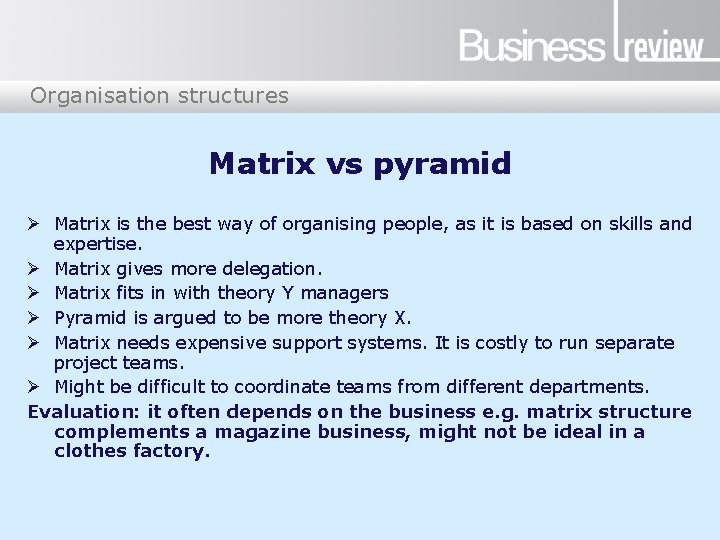 Business review

Organisation structures

Matrix vs pyramid

➢ Matrix is the best way of organising people, as it is based on skills and expertise.
➢ Matrix gives more delegation.
➢ Matrix fits in with theory Y managers
➢ Pyramid is argued to be more theory X.
➢ Matrix needs expensive support systems. It is costly to run separate project teams.
➢ Might be difficult to coordinate teams from different departments.

Evaluation: it often depends on the business e.g. matrix structure complements a magazine business, might not be ideal in a clothes factory.